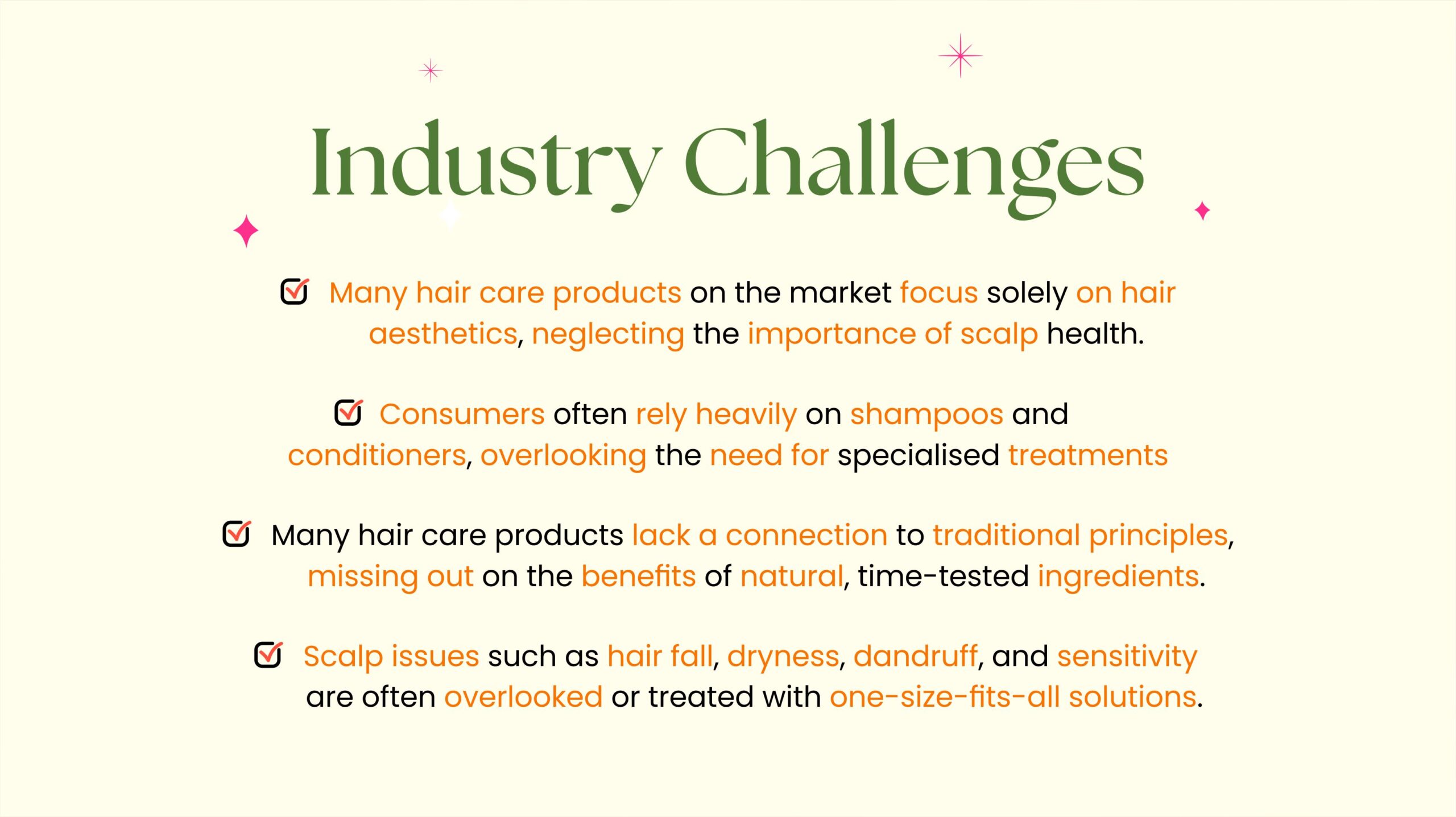 Industry Challenges

Many hair care products on the market focus solely on hair aesthetics, neglecting the importance of scalp health.

Consumers often rely heavily on shampoos and conditioners, overlooking the need for specialised treatments

Many hair care products lack a connection to traditional principles, missing out on the benefits of natural, time-tested ingredients.

Scalp issues such as hair fall, dryness, dandruff, and sensitivity are often overlooked or treated with one-size-fits-all solutions.